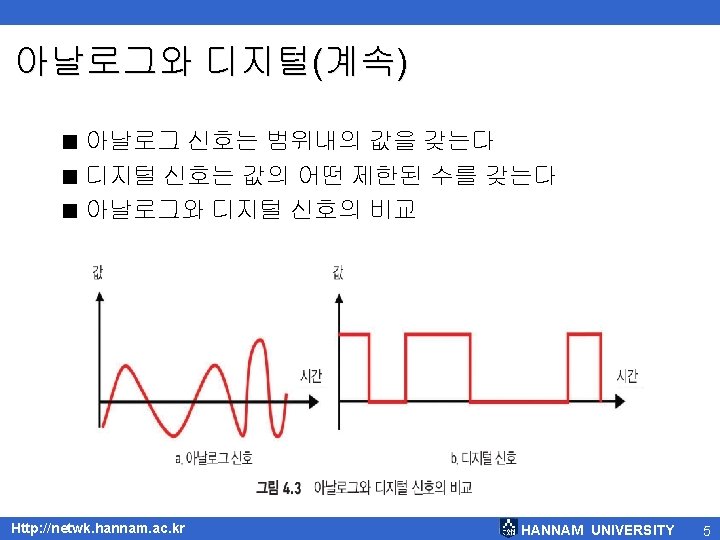 아날로그와 디지털(계속)

■ 아날로그 신호는 범위내의 값을 갖는다
■ 디지털 신호는 값의 어떤 제한된 수를 갖는다
■ 아날로그와 디지털 신호의 비교

값

시간

a. 아날로그 신호

값

시간

b. 디지털 신호

그림 4.3 아날로그와 디지털 신호의 비교

Http://netwk.hannam.ac.kr

HANNAM UNIVERSITY 5